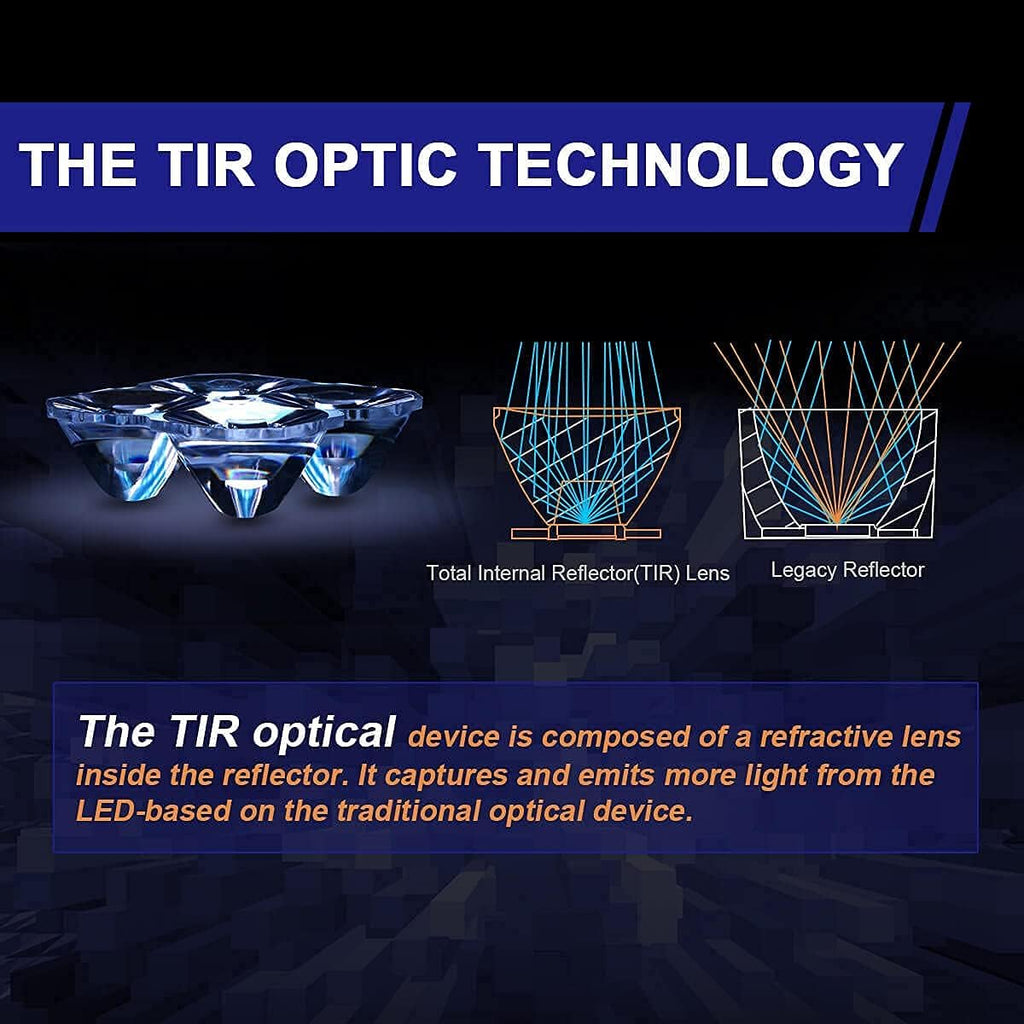 THE TIR OPTIC TECHNOLOGY

Total Internal Reflector(TIR) Lens

Legacy Reflector

The TIR optical device is composed of a refractive lens inside the reflector. It captures and emits more light from the LED-based on the traditional optical device.